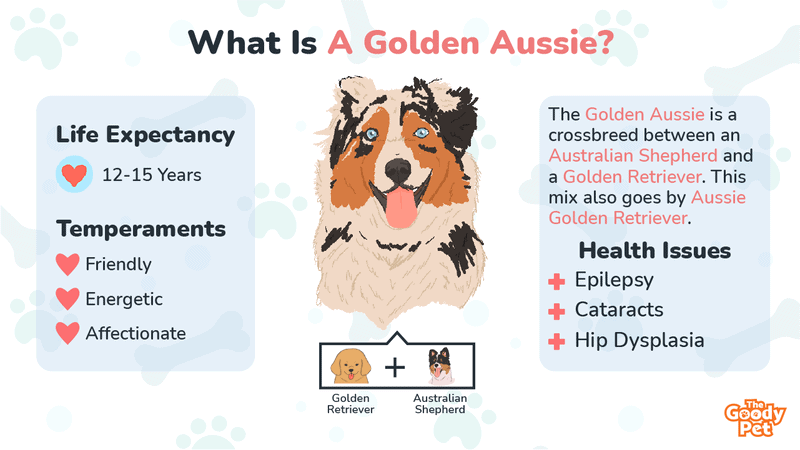 What Is A Golden Aussie?

Life Expectancy

12-15 Years

Temperaments

Friendly

Energetic

Affectionate

+

Golden Retriever

Australian Shepherd

The Golden Aussie is a crossbreed between an Australian Shepherd and a Golden Retriever. This mix also goes by Aussie Golden Retriever.

Health Issues

Epilepsy

Cataracts

Hip Dysplasia

The Goody Pet